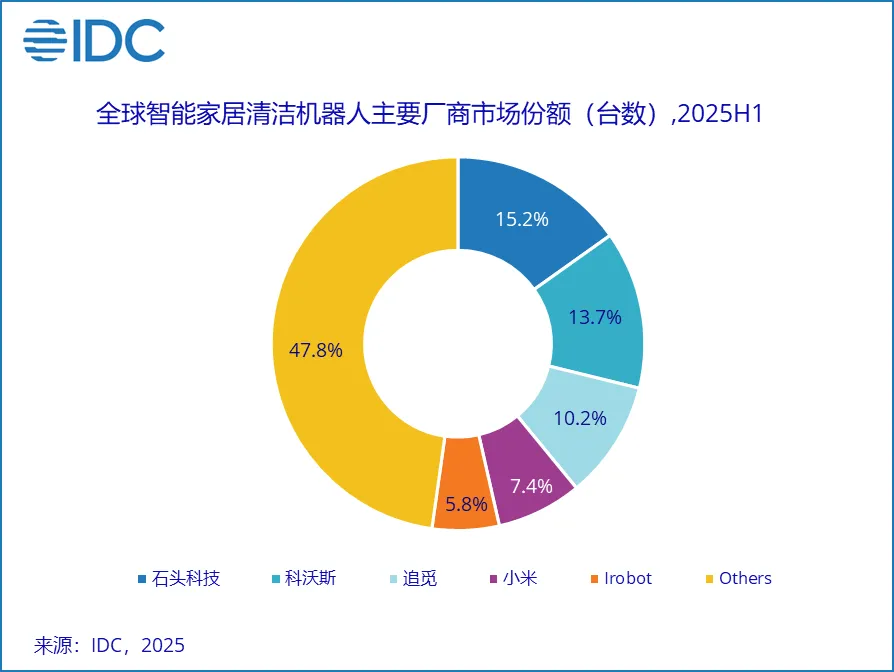 IDC

全球智能家居清洁机器人主要厂商市场份额（台数）,2025H1

15.2%
13.7%
10.2%
7.4%
5.8%
47.8%

石头科技 科沃斯 追觅 小米 Irobot Others

来源：IDC，2025